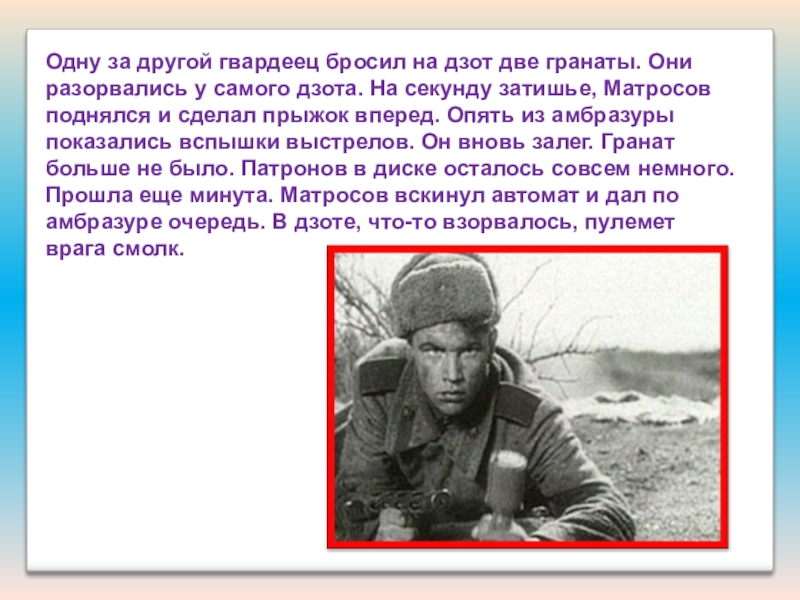 Одну за другой гвардеец бросил на дзот две гранаты. Они разорвались у самого дзота. На секунду затишье, Матросов поднялся и сделал прыжок вперед. Опять из амбразуры показались вспышки выстрелов. Он вновь залег. Гранат больше не было. Патронов в диске осталось совсем немного. Прошла еще минута. Матросов вскинул автомат и дал по амбразуре очередь. В дзоте, что-то взорвалось, пулемет врага смолк.